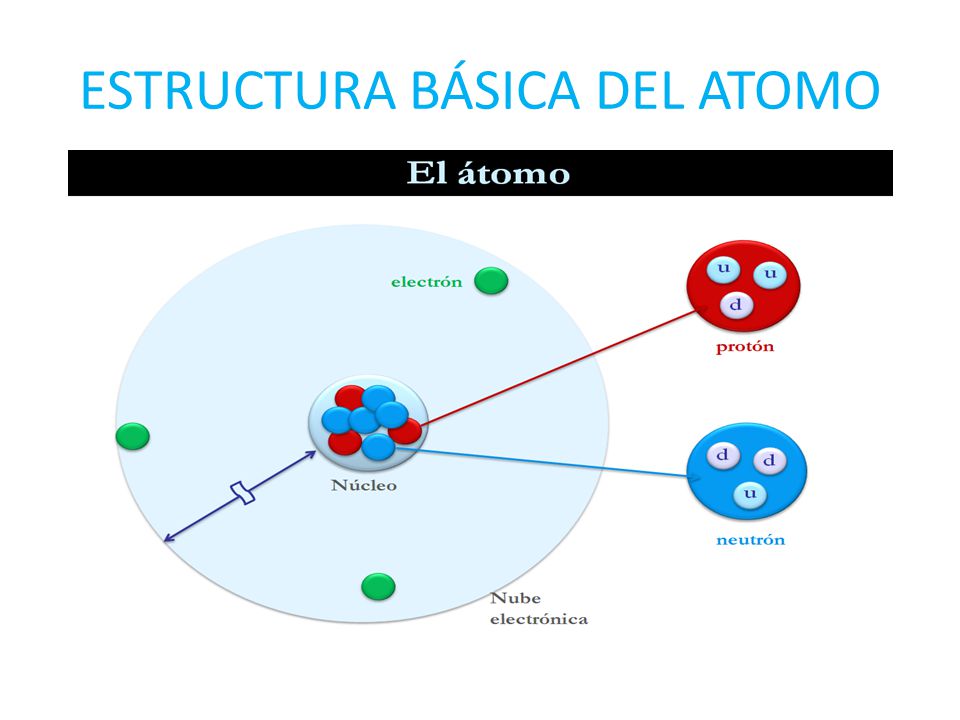 ESTRUCTURA BÁSICA DEL ATOMO

El átomo

electrón

u u d

protón

Núcleo

d d u

neutrón

Nube electrónica